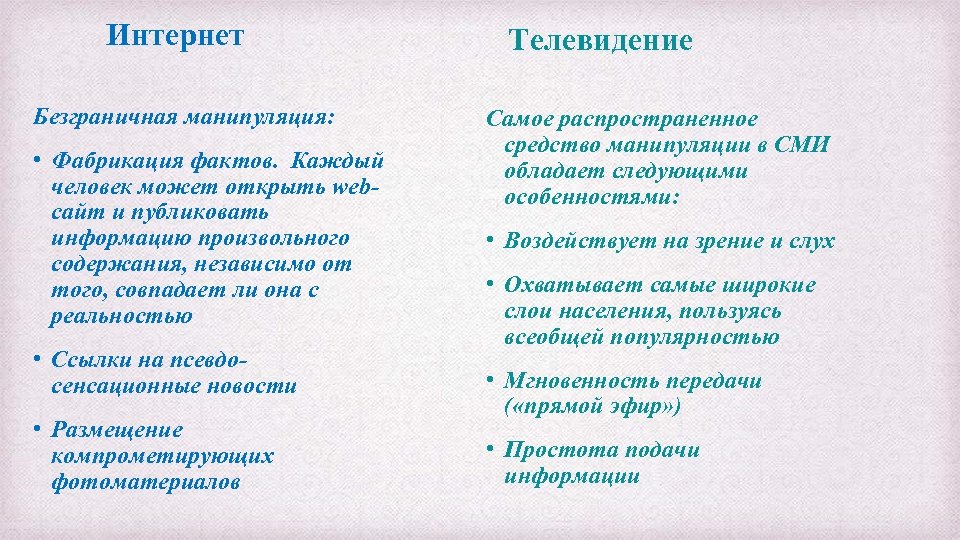 Интернет

Безграничная манипуляция:

• Фабрикация фактов. Каждый человек может открыть web-сайт и публиковать информацию произвольного содержания, независимо от того, совпадает ли она с реальностью

• Ссылки на псевдо-сенсационные новости

• Размещение компрометирующих фотоматериалов

Телевидение

Самое распространенное средство манипуляции в СМИ обладает следующими особенностями:

• Воздействует на зрение и слух

• Охватывает самые широкие слои населения, пользуясь всеобщей популярностью

• Мгновенность передачи («прямой эфир»)

• Простота подачи информации